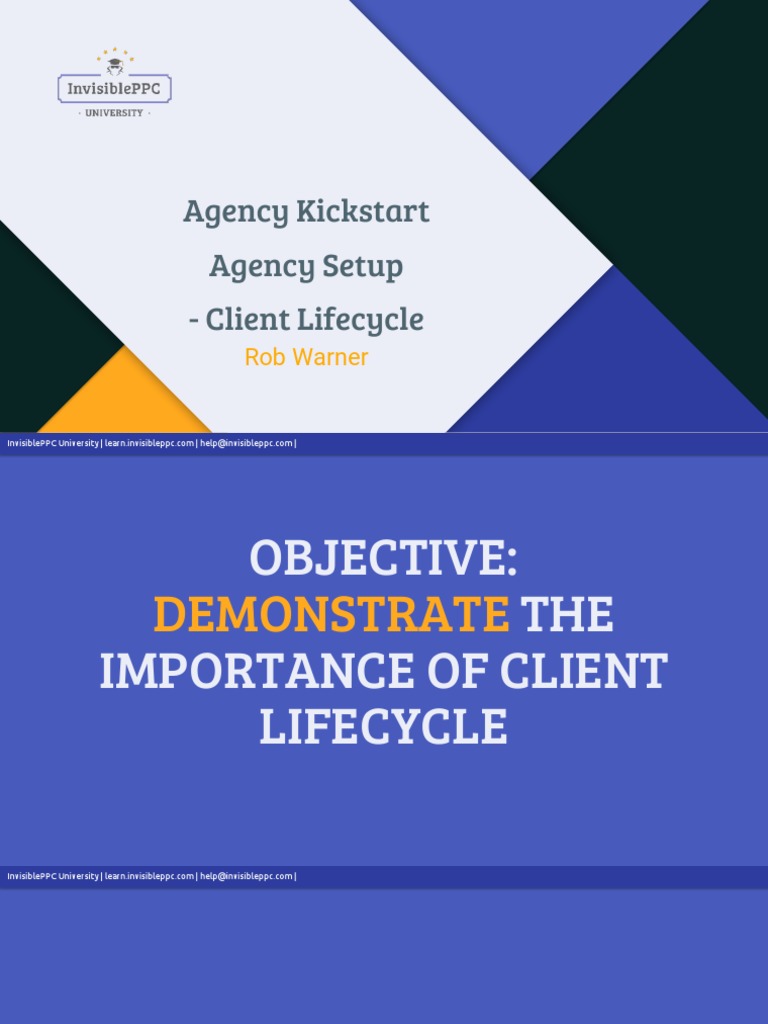 InvisiblePPC
· UNIVERSITY ·

Agency Kickstart

Agency Setup

- Client Lifecycle

Rob Warner

InvisiblePPC University | learn.invisibleppc.com | help@invisibleppc.com |

OBJECTIVE: DEMONSTRATE THE IMPORTANCE OF CLIENT LIFECYCLE

InvisiblePPC University | learn.invisibleppc.com | help@invisibleppc.com |